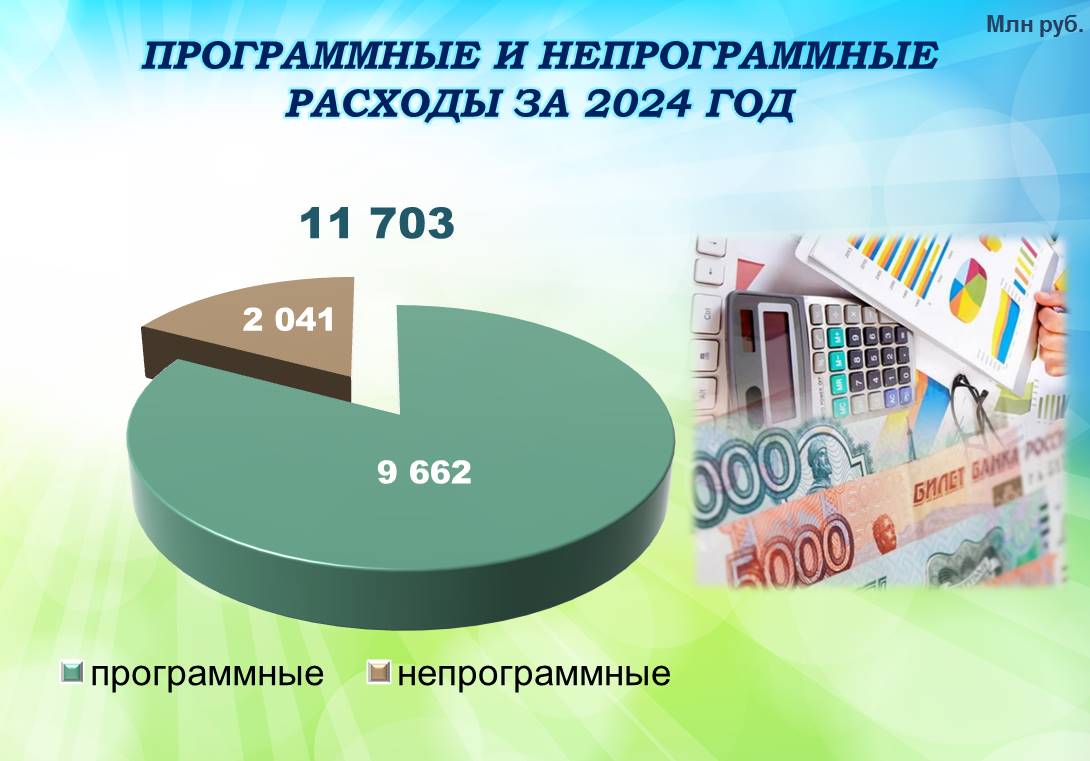 Млн руб.

ПРОГРАММНЫЕ И НЕПРОГРАММНЫЕ РАСХОДЫ ЗА 2024 ГОД

11 703

2 041

9 662

программные непрограммные